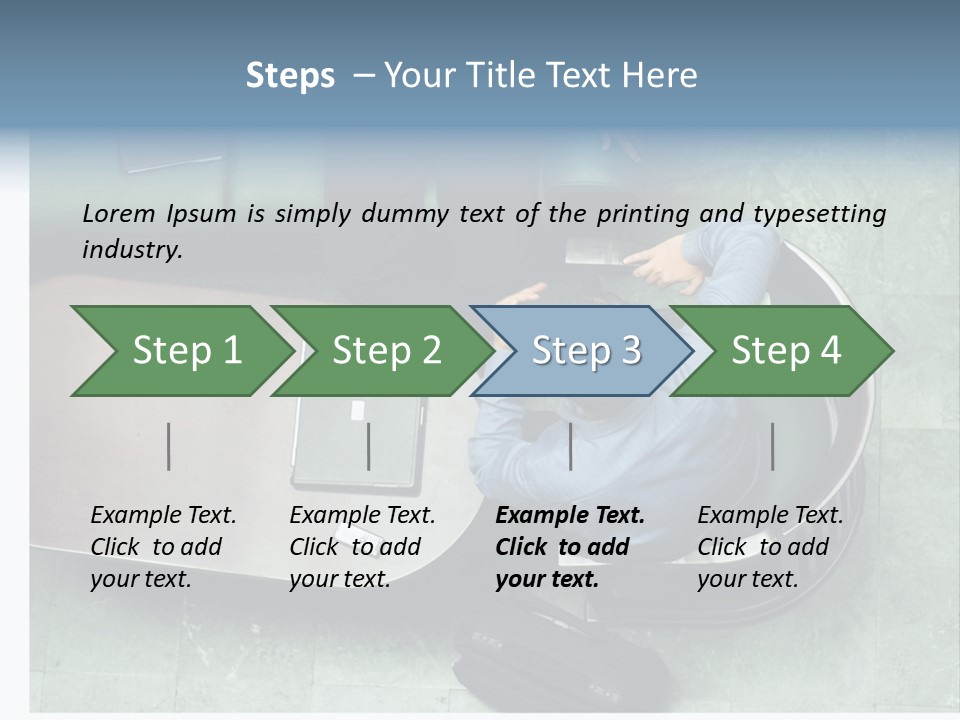 Steps – Your Title Text Here

Lorem Ipsum is simply dummy text of the printing and typesetting industry.

Step 1

Step 2

Step 3

Step 4

Example Text. Click to add your text.

Example Text. Click to add your text.

Example Text. Click to add your text.

Example Text. Click to add your text.